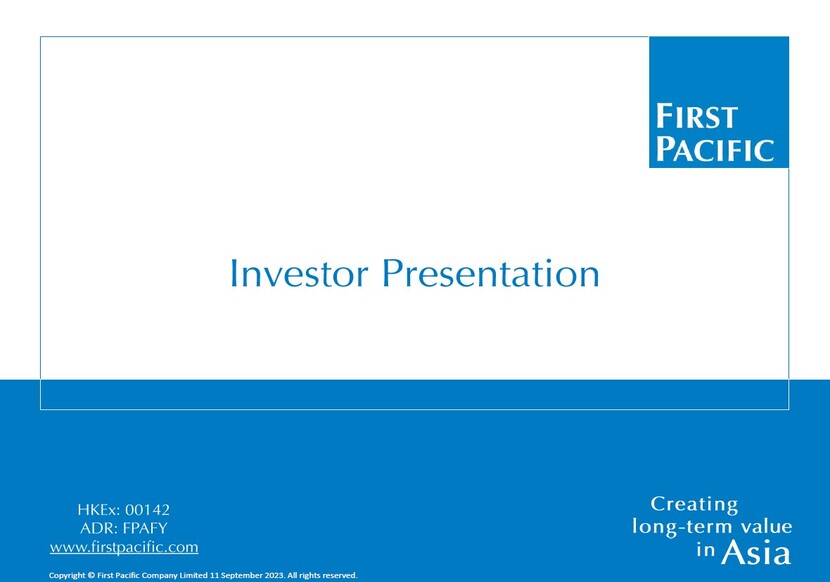 FIRST PACIFIC

Investor Presentation

HKEx: 00142
ADR: FPAFY
www.firstpacific.com

Creating long-term value in Asia

Copyright © First Pacific Company Limited 11 September 2023. All rights reserved.